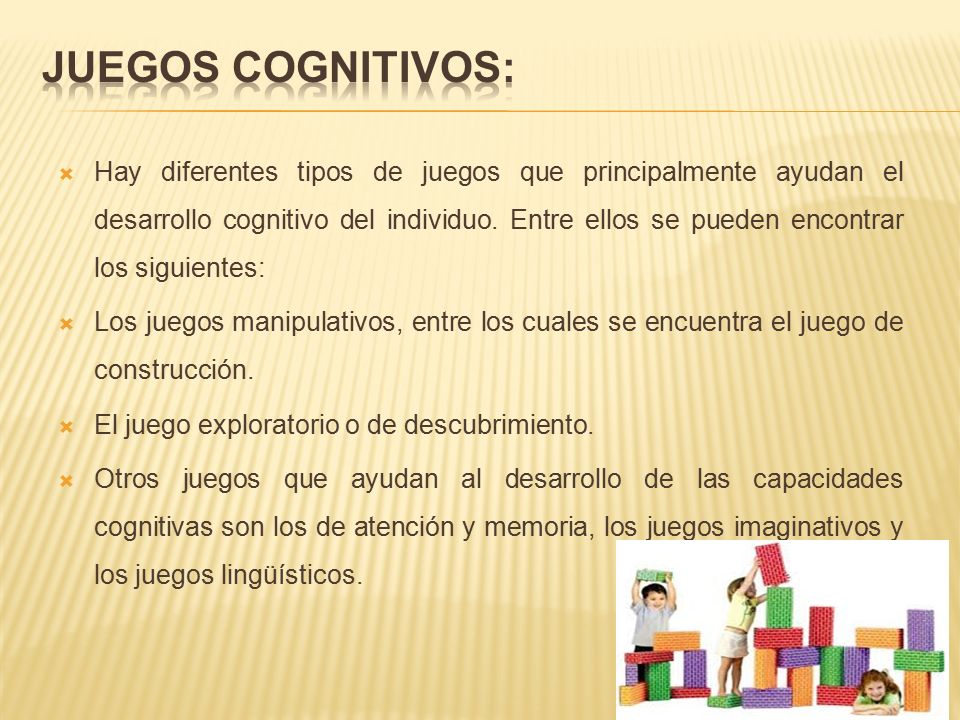 JUEGOS COGNITIVOS:

Hay diferentes tipos de juegos que principalmente ayudan el desarrollo cognitivo del individuo. Entre ellos se pueden encontrar los siguientes:

Los juegos manipulativos, entre los cuales se encuentra el juego de construcción.

El juego exploratorio o de descubrimiento.

Otros juegos que ayudan al desarrollo de las capacidades cognitivas son los de atención y memoria, los juegos imaginativos y los juegos lingüísticos.